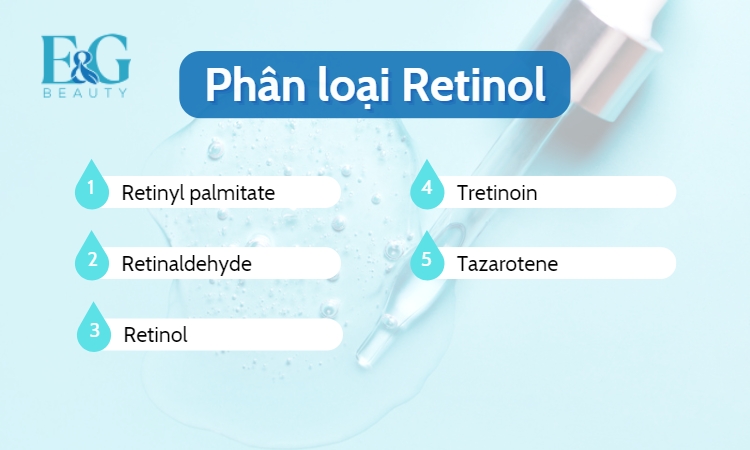 E&G
BEAUTY

Phân loại Retinol

1 Retinyl palmitate

2 Retinaldehyde

3 Retinol

4 Tretinoin

5 Tazarotene